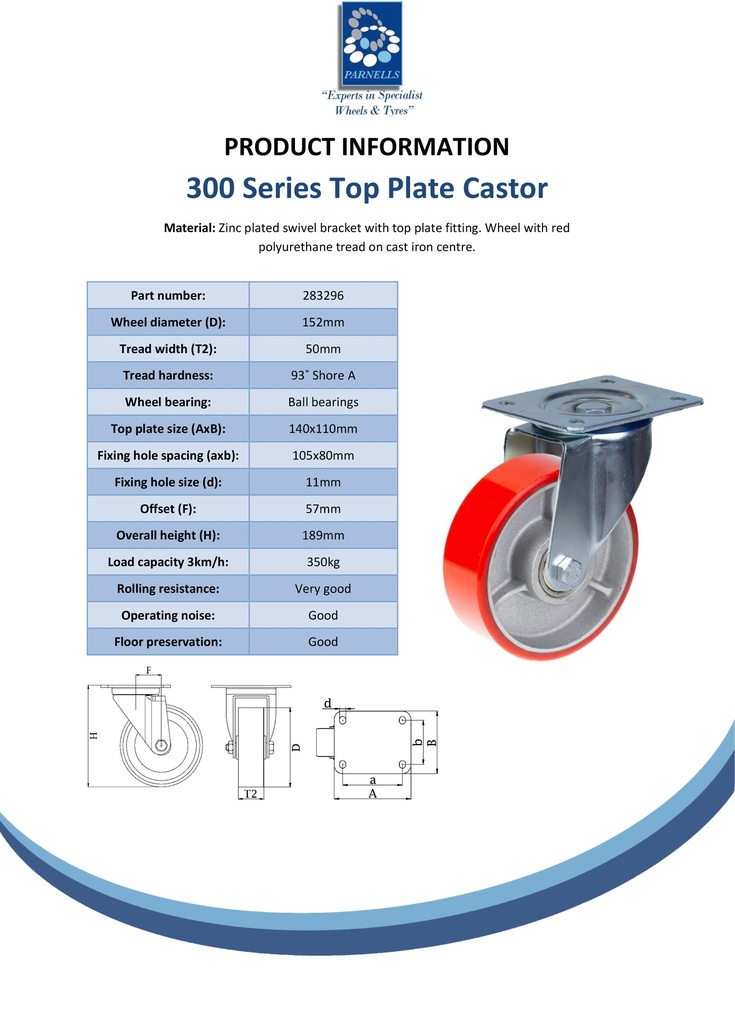 PARNELLS
"Experts in Specialist Wheels & Tyres"

PRODUCT INFORMATION

300 Series Top Plate Castor

Material: Zinc plated swivel bracket with top plate fitting. Wheel with red polyurethane tread on cast iron centre.

| Part number: | 283296 |
|---|---|
| Wheel diameter (D): | 152mm |
| Tread width (T2): | 50mm |
| Tread hardness: | 93˚ Shore A |
| Wheel bearing: | Ball bearings |
| Top plate size (AxB): | 140x110mm |
| Fixing hole spacing (axb): | 105x80mm |
| Fixing hole size (d): | 11mm |
| Offset (F): | 57mm |
| Overall height (H): | 189mm |
| Load capacity 3km/h: | 350kg |
| Rolling resistance: | Very good |
| Operating noise: | Good |
| Floor preservation: | Good |

F
H
D
T2
d
b
B
a
A